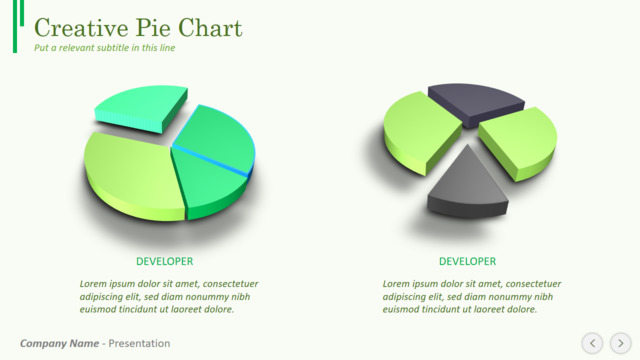 Creative Pie Chart
Put a relevant subtitle in this line

DEVELOPER
Lorem ipsum dolor sit amet, consectetuer adipiscing elit, sed diam nonummy nibh euismod tincidunt ut laoreet dolore.

DEVELOPER
Lorem ipsum dolor sit amet, consectetuer adipiscing elit, sed diam nonummy nibh euismod tincidunt ut laoreet dolore.

Company Name - Presentation